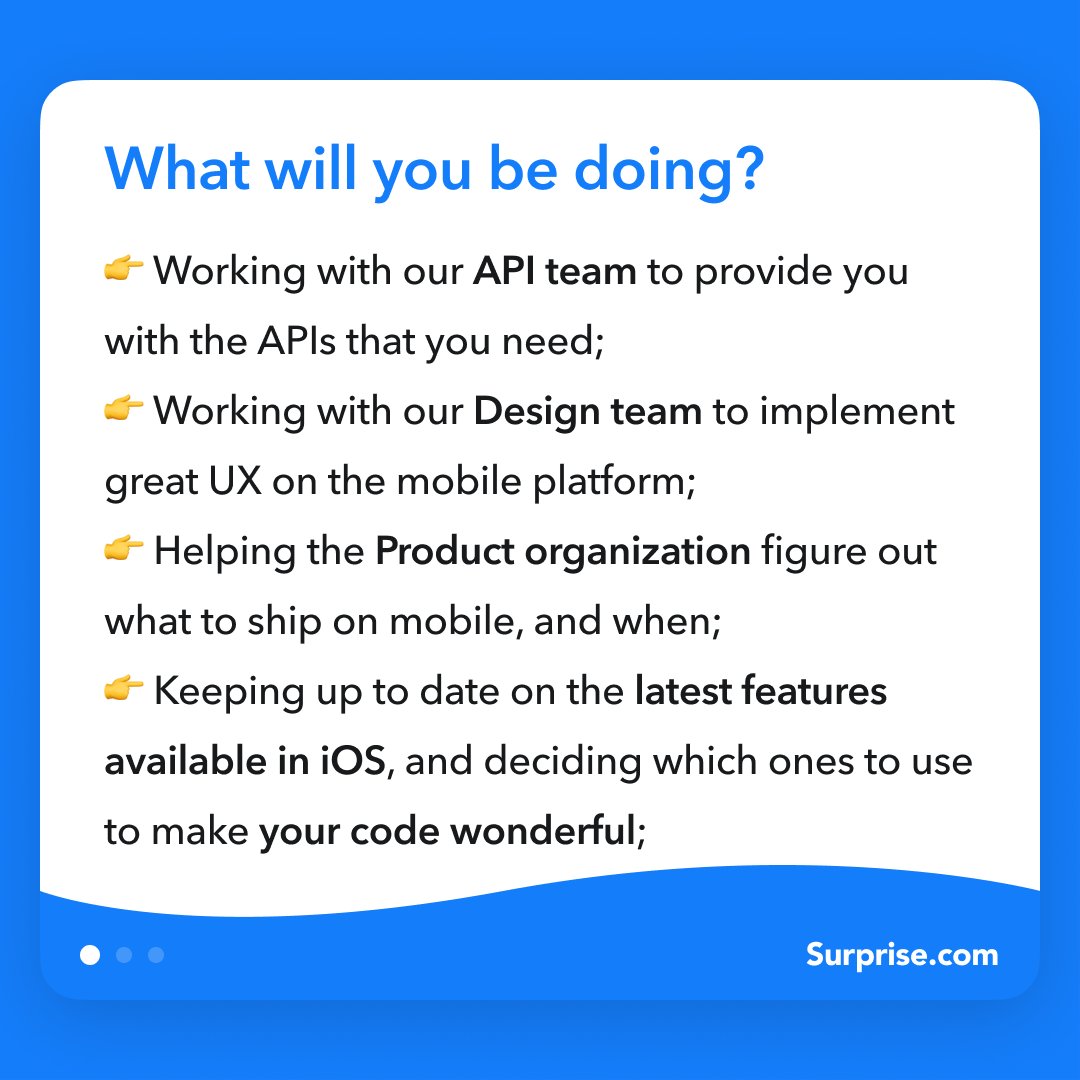 What will you be doing?

👉 Working with our API team to provide you with the APIs that you need;
👉 Working with our Design team to implement great UX on the mobile platform;
👉 Helping the Product organization figure out what to ship on mobile, and when;
👉 Keeping up to date on the latest features available in iOS, and deciding which ones to use to make your code wonderful;

Surprise.com